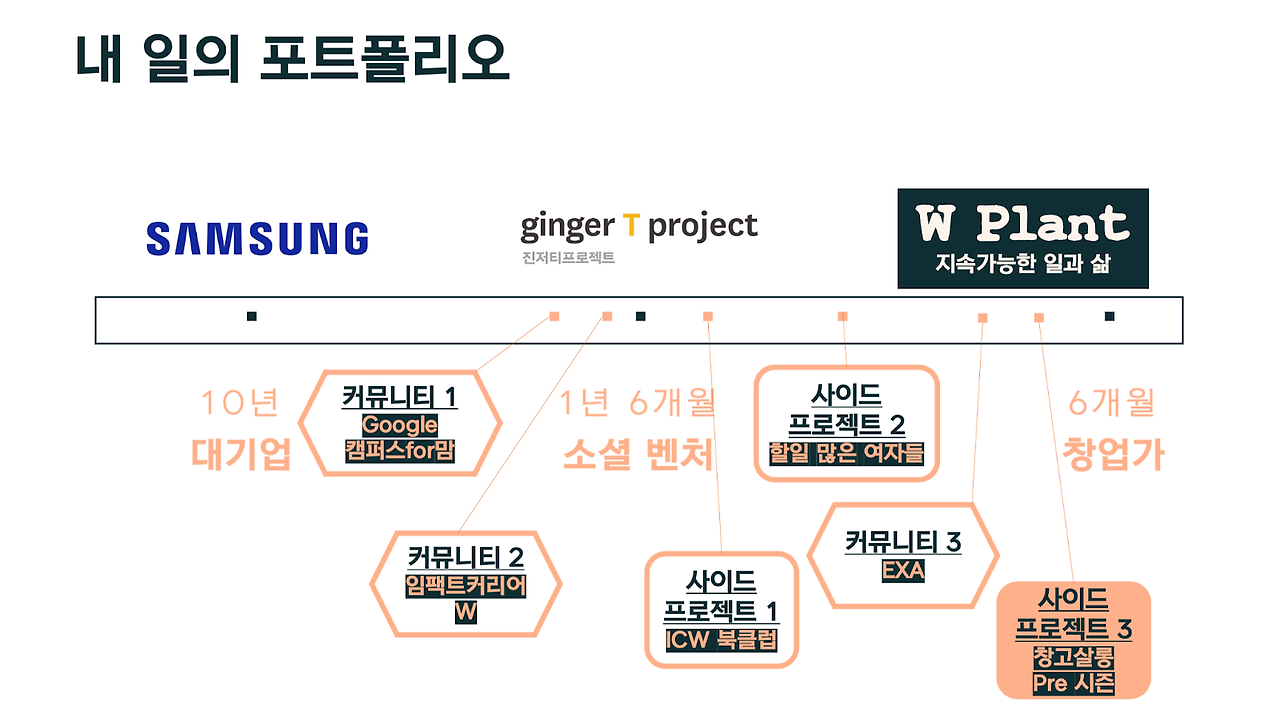 내 일의 포트폴리오

SAMSUNG

ginger T project
진저티프로젝트

W Plant
지속가능한 일과 삶

10년
대기업

커뮤니티 1
Google
캠퍼스for맘

1년 6개월
소셜 벤처

사이드
프로젝트 2
할일 많은 여자들

6개월
창업가

커뮤니티 2
임팩트커리어
W

사이드
프로젝트 1
ICW 북클럽

커뮤니티 3
EXA

사이드
프로젝트 3
창고살롱
Pre 시즌